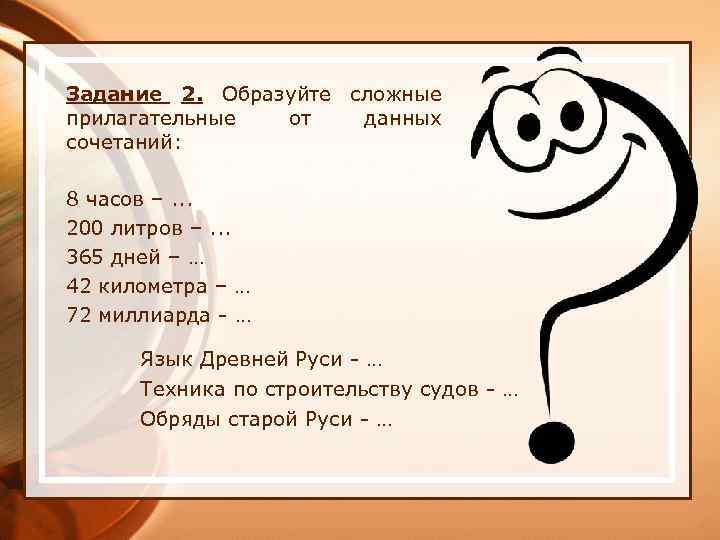 Задание 2. Образуйте сложные прилагательные от данных сочетаний:

8 часов – ...
200 литров – ...
365 дней – …
42 километра – …
72 миллиарда - …

Язык Древней Руси - …
Техника по строительству судов - …
Обряды старой Руси - …